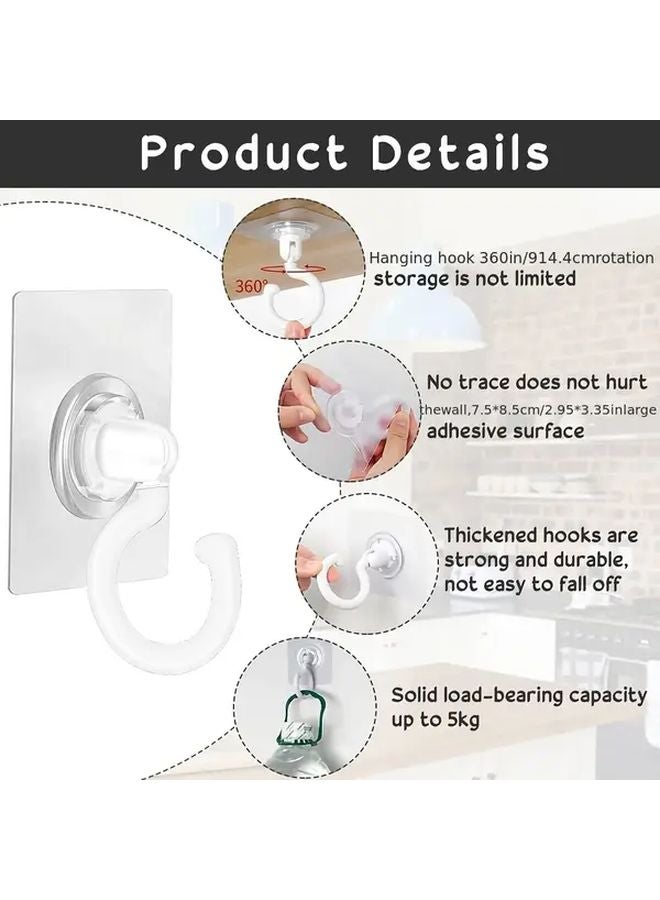 Product Details

360°

Hanging hook 360in/914.4cmrotation storage is not limited

No trace does not hurt thewall,7.5*8.5cm/2.95*3.35inlarge adhesive surface

Thickened hooks are strong and durable, not easy to fall off

Solid load-bearing capacity up to 5kg